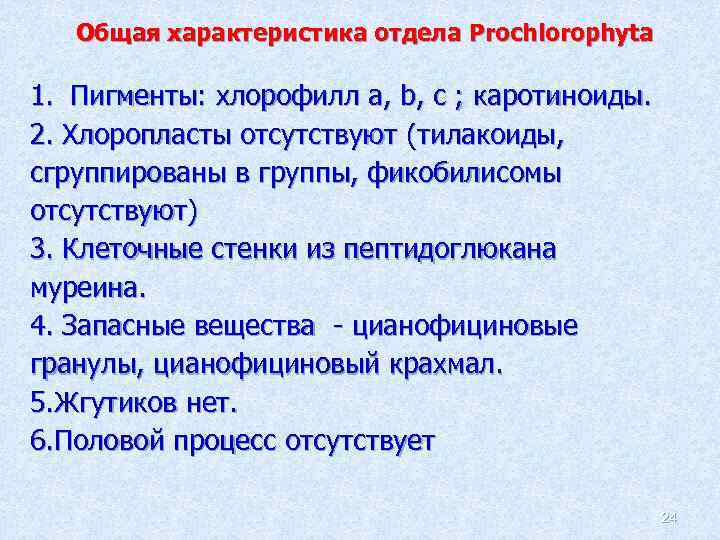 Общая характеристика отдела Prochlorophyta

1. Пигменты: хлорофилл a, b, c ; каротиноиды.
2. Хлоропласты отсутствуют (тилакоиды, сгруппированы в группы, фикобилисомы отсутствуют)
3. Клеточные стенки из пептидоглюкана муреина.
4. Запасные вещества - цианофициновые гранулы, цианофициновый крахмал.
5.Жгутиков нет.
6.Половой процесс отсутствует

24